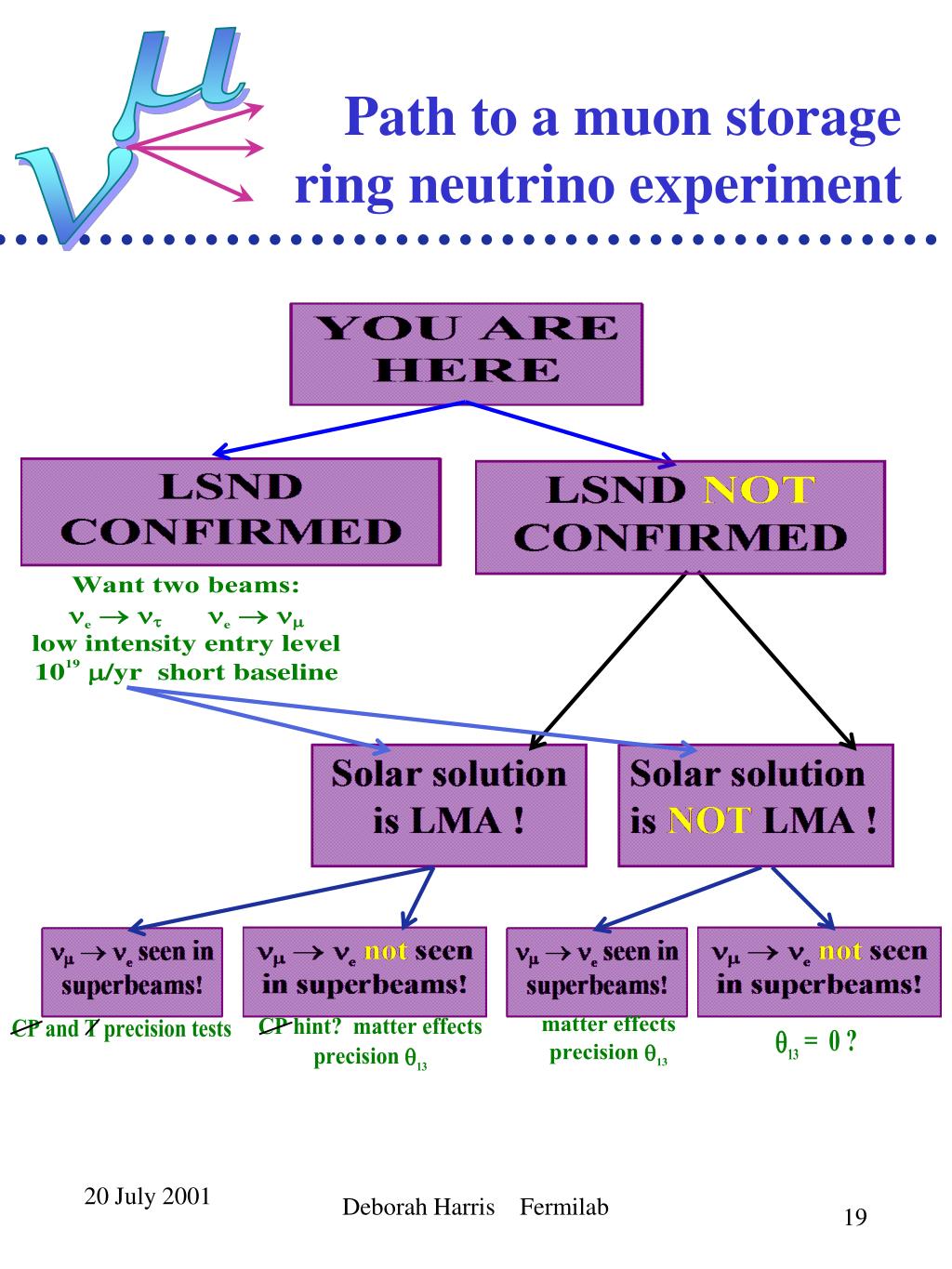 $\nu$ $\mu$

Path to a muon storage ring neutrino experiment

YOU ARE HERE

LSND CONFIRMED

LSND NOT CONFIRMED

Want two beams:
$\nu_e \rightarrow \nu_\tau$ $\nu_e \rightarrow \nu_\mu$
low intensity entry level
$10^{19}$ $\mu$/yr short baseline

Solar solution is LMA !

Solar solution is NOT LMA !

$\nu_\mu \rightarrow \nu_e$ seen in superbeams!

$\nu_\mu \rightarrow \nu_e$ not seen in superbeams!

$\nu_\mu \rightarrow \nu_e$ seen in superbeams!

$\nu_\mu \rightarrow \nu_e$ not seen in superbeams!

CP and T precision tests

CP hint? matter effects precision $\theta_{13}$

matter effects precision $\theta_{13}$

$\theta_{13} = 0$ ?

20 July 2001

Deborah Harris Fermilab

19